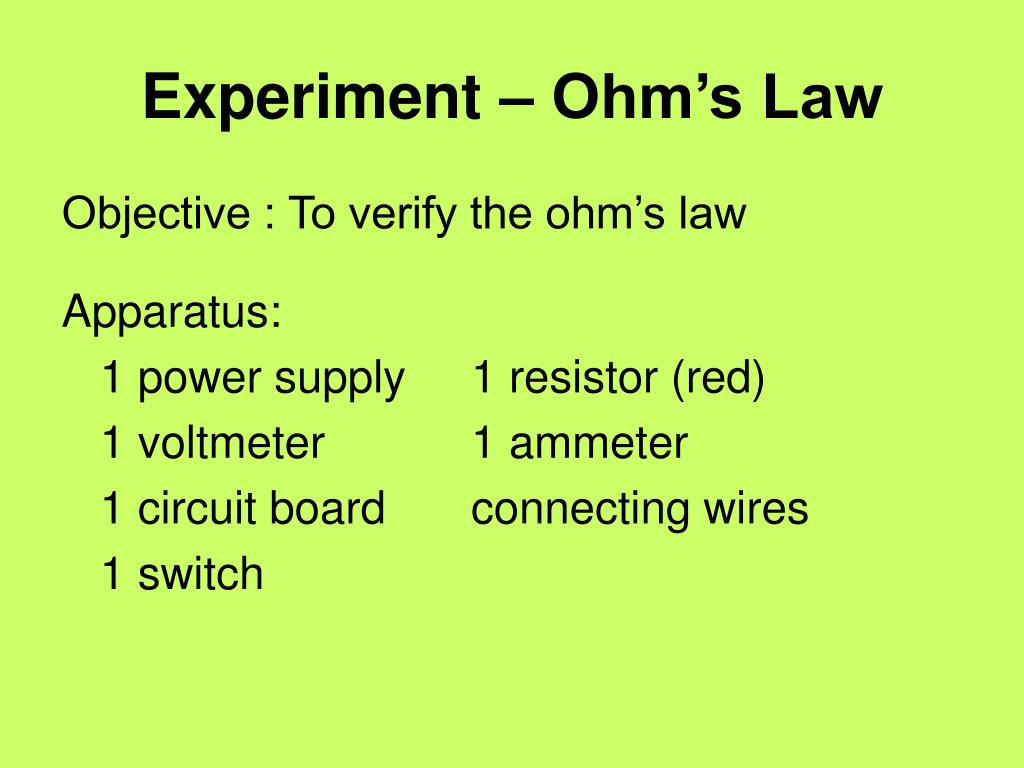 Experiment – Ohm’s Law

Objective : To verify the ohm’s law

Apparatus:
1 power supply
1 voltmeter
1 circuit board
1 switch

1 resistor (red)
1 ammeter
connecting wires